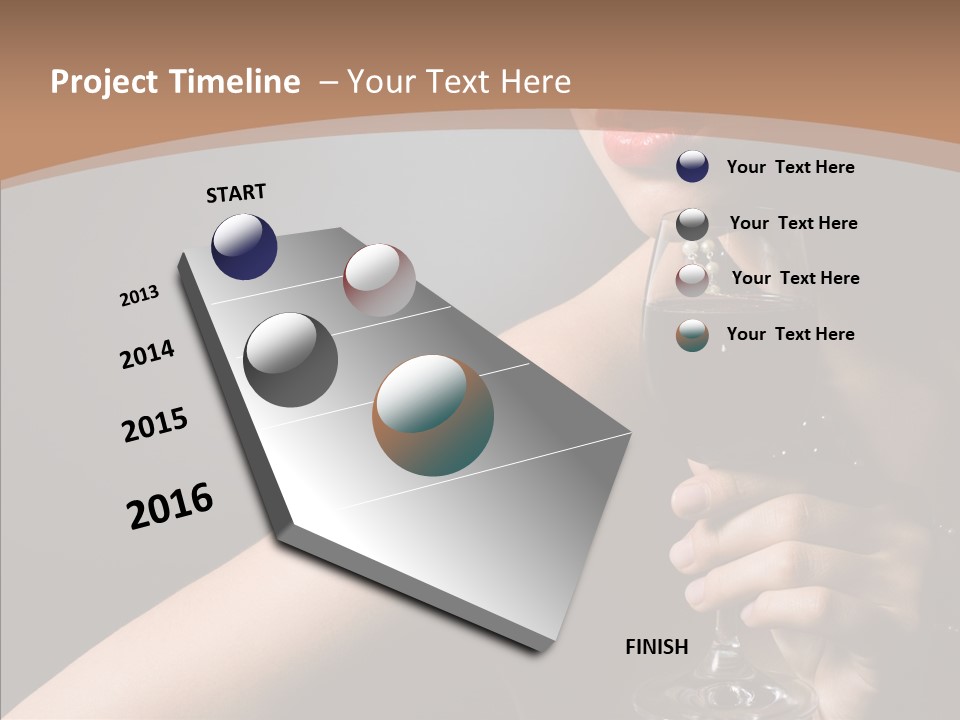 Project Timeline – Your Text Here

START

2013

2014

2015

2016

FINISH

Your Text Here

Your Text Here

Your Text Here

Your Text Here